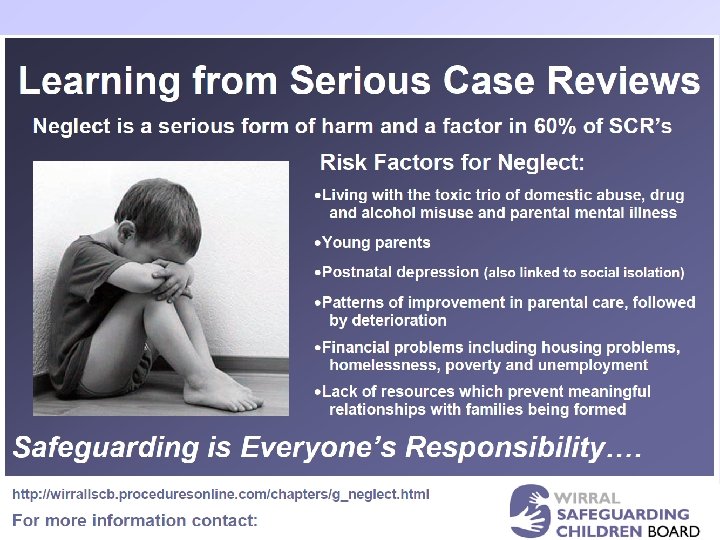 Learning from Serious Case Reviews

Neglect is a serious form of harm and a factor in 60% of SCR's

Risk Factors for Neglect:

• Living with the toxic trio of domestic abuse, drug and alcohol misuse and parental mental illness
• Young parents
• Postnatal depression (also linked to social isolation)
• Patterns of improvement in parental care, followed by deterioration
• Financial problems including housing problems, homelessness, poverty and unemployment
• Lack of resources which prevent meaningful relationships with families being formed

Safeguarding is Everyone's Responsibility….

http://wirrallscb.proceduresonline.com/chapters/g_neglect.html

For more information contact:

WIRRAL
SAFEGUARDING
CHILDREN BOARD